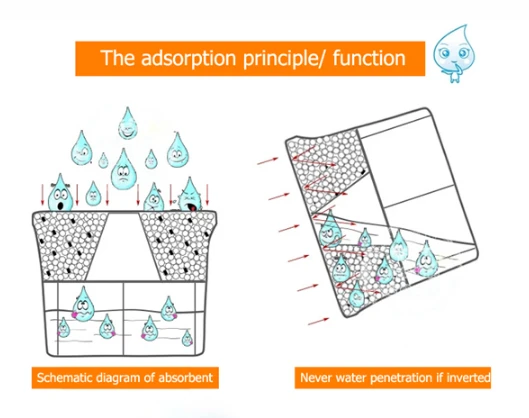 The adsorption principle/ function

Schematic diagram of absorbent

Never water penetration if inverted